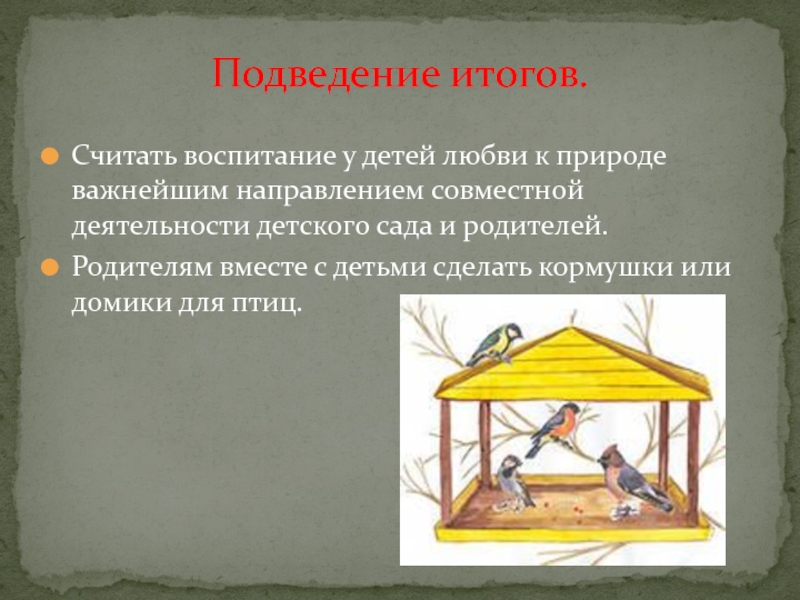 Подведение итогов.

Считать воспитание у детей любви к природе важнейшим направлением совместной деятельности детского сада и родителей.

Родителям вместе с детьми сделать кормушки или домики для птиц.